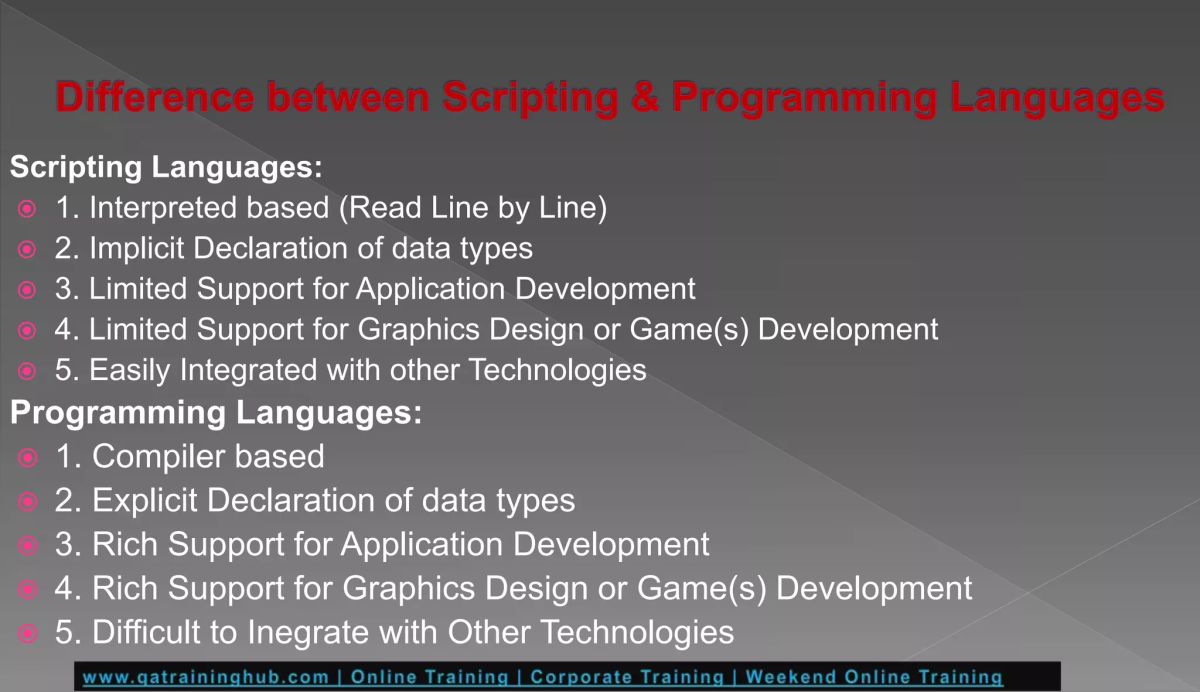 Difference between Scripting & Programming Languages

Scripting Languages:

1. Interpreted based (Read Line by Line)
2. Implicit Declaration of data types
3. Limited Support for Application Development
4. Limited Support for Graphics Design or Game(s) Development
5. Easily Integrated with other Technologies

Programming Languages:

1. Compiler based
2. Explicit Declaration of data types
3. Rich Support for Application Development
4. Rich Support for Graphics Design or Game(s) Development
5. Difficult to Inegrate with Other Technologies

www.gatraininghub.com | Online Training | Corporate Training | Weekend Online Training